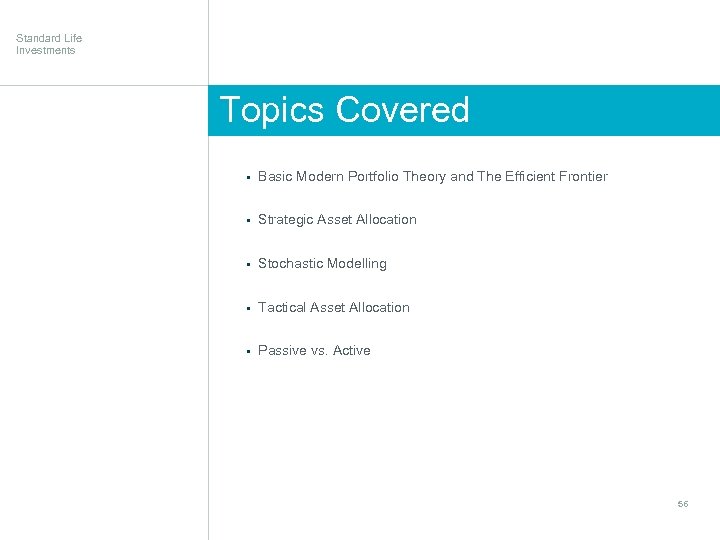 Standard Life
Investments

Topics Covered

▪ Basic Modern Portfolio Theory and The Efficient Frontier

▪ Strategic Asset Allocation

▪ Stochastic Modelling

▪ Tactical Asset Allocation

▪ Passive vs. Active

56